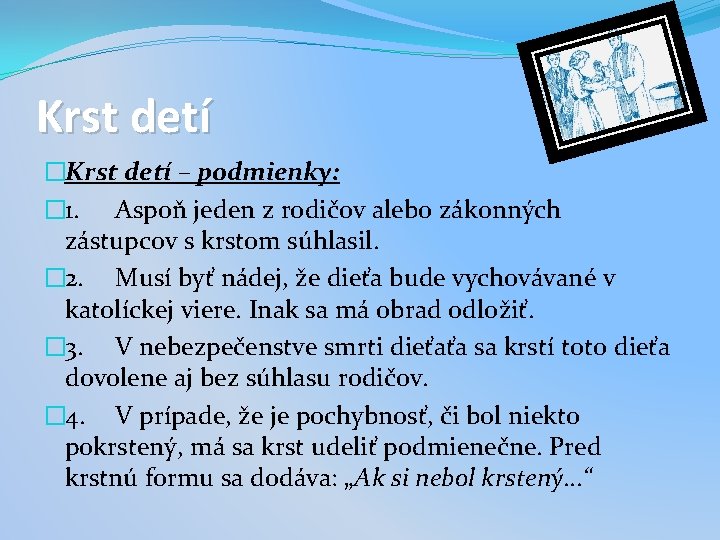 Krst detí

Krst detí – podmienky:

1. Aspoň jeden z rodičov alebo zákonných zástupcov s krstom súhlasil.

2. Musí byť nádej, že dieťa bude vychovávané v katolíckej viere. Inak sa má obrad odložiť.

3. V nebezpečenstve smrti dieťaťa sa krstí toto dieťa dovolene aj bez súhlasu rodičov.

4. V prípade, že je pochybnosť, či bol niekto pokrstený, má sa krst udeliť podmienečne. Pred krstnú formu sa dodáva: „Ak si nebol krstený...“